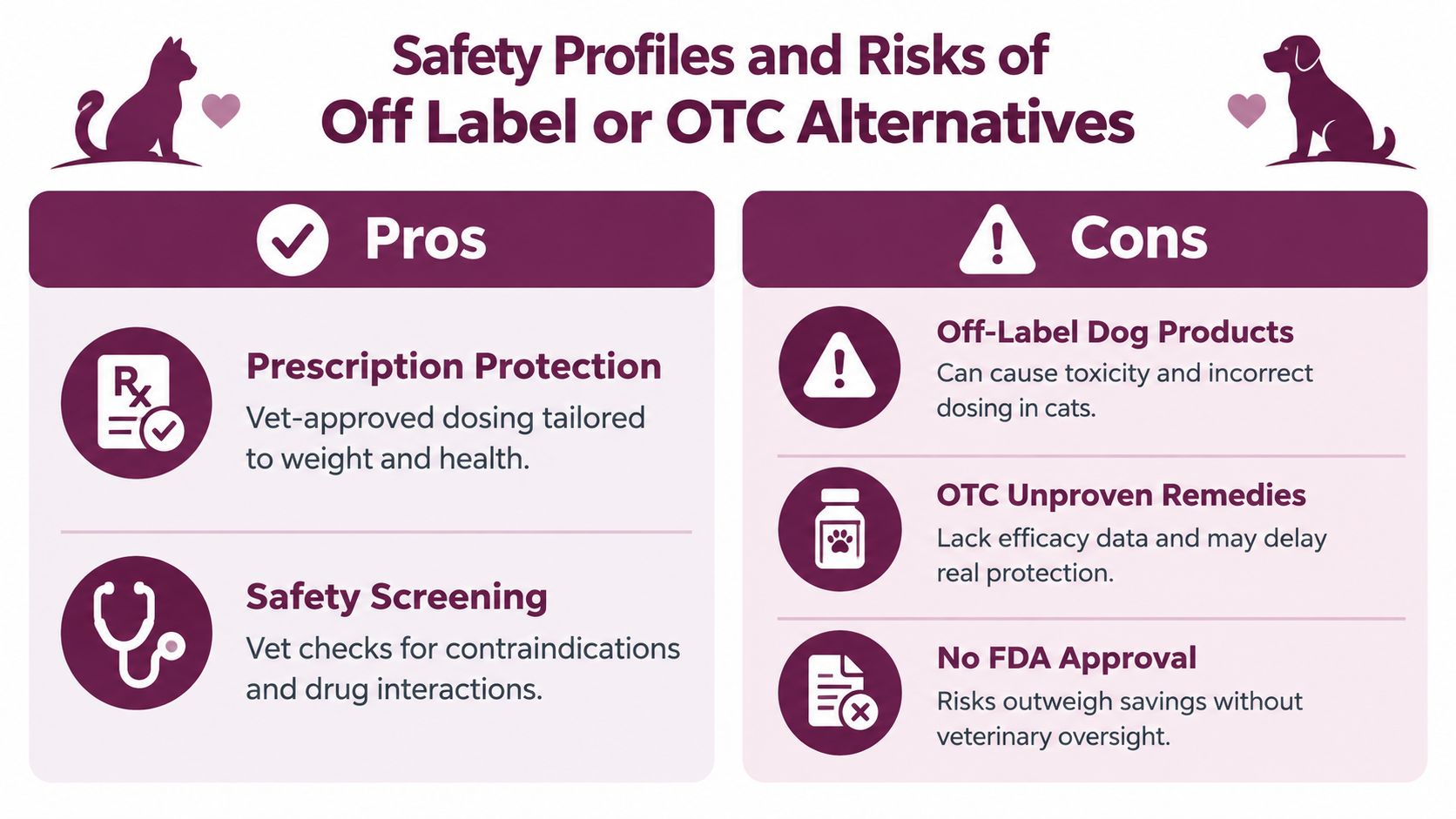 Safety Profiles and Risks of Off Label or OTC Alternatives

Pros

Rx

Prescription Protection
Vet-approved dosing tailored to weight and health.

Safety Screening
Vet checks for contraindications and drug interactions.

Cons

Off-Label Dog Products
Can cause toxicity and incorrect dosing in cats.

OTC Unproven Remedies
Lack efficacy data and may delay real protection.

No FDA Approval
Risks outweigh savings without veterinary oversight.